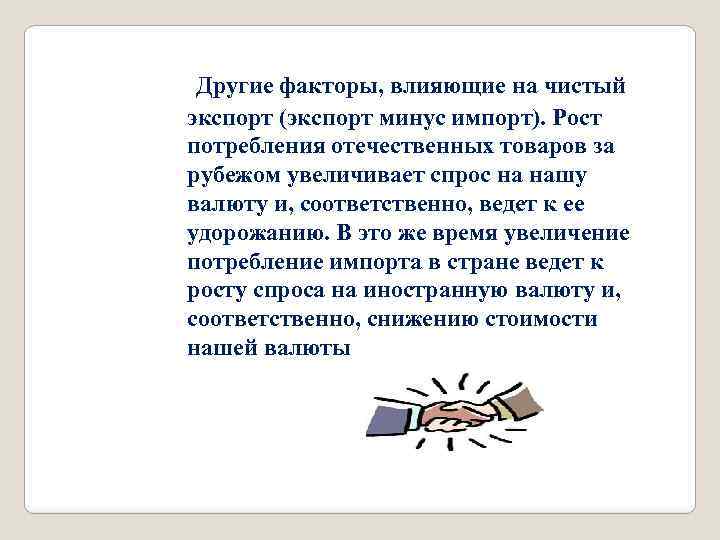 Другие факторы, влияющие на чистый экспорт (экспорт минус импорт). Рост потребления отечественных товаров за рубежом увеличивает спрос на нашу валюту и, соответственно, ведет к ее удорожанию. В это же время увеличение потребление импорта в стране ведет к росту спроса на иностранную валюту и, соответственно, снижению стоимости нашей валюты